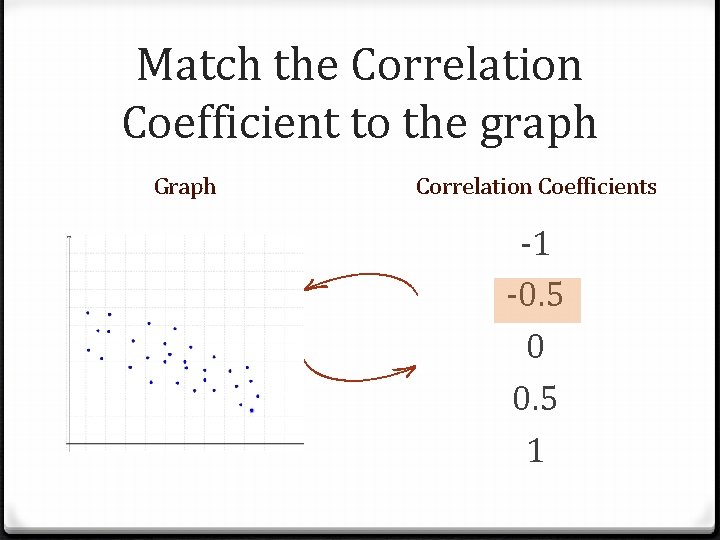 Match the Correlation Coefficient to the graph

Graph

Correlation Coefficients

-1

-0.5

0

0.5

1